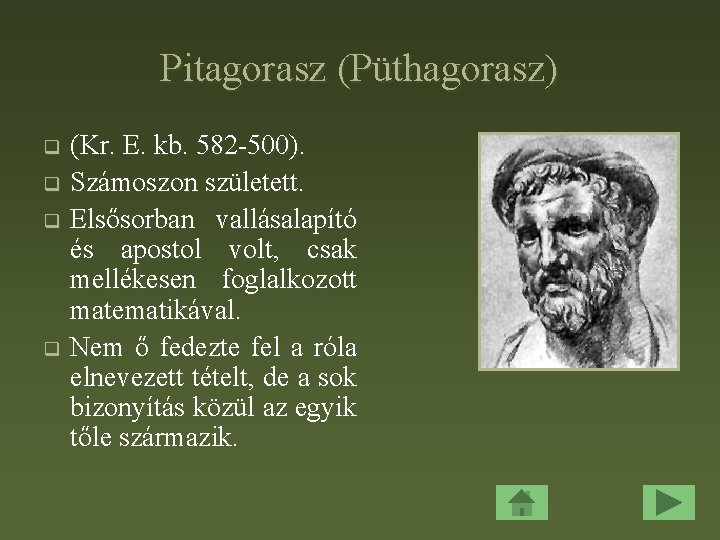 Pitagorasz (Püthagorasz)

(Kr. E. kb. 582-500).

Számoszon született.

Elsősorban vallásalapító és apostol volt, csak mellékesen foglalkozott matematikával.

Nem ő fedezte fel a róla elnevezett tételt, de a sok bizonyítás közül az egyik tőle származik.